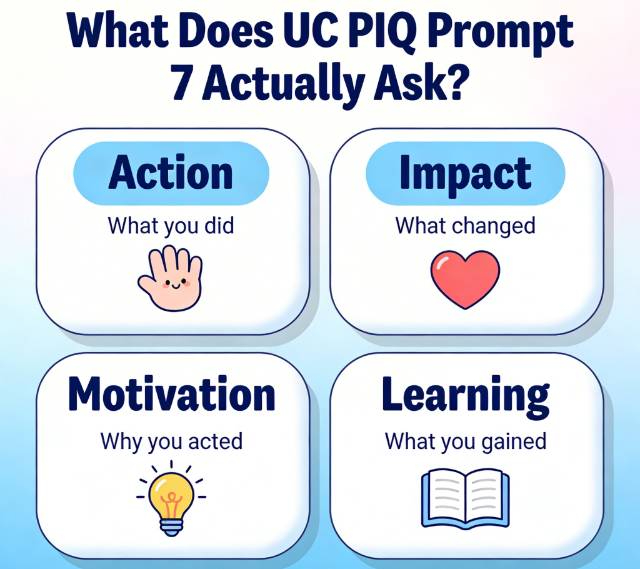 What Does UC PIQ Prompt 7 Actually Ask?

Action
What you did

Impact
What changed

Motivation
Why you acted

Learning
What you gained